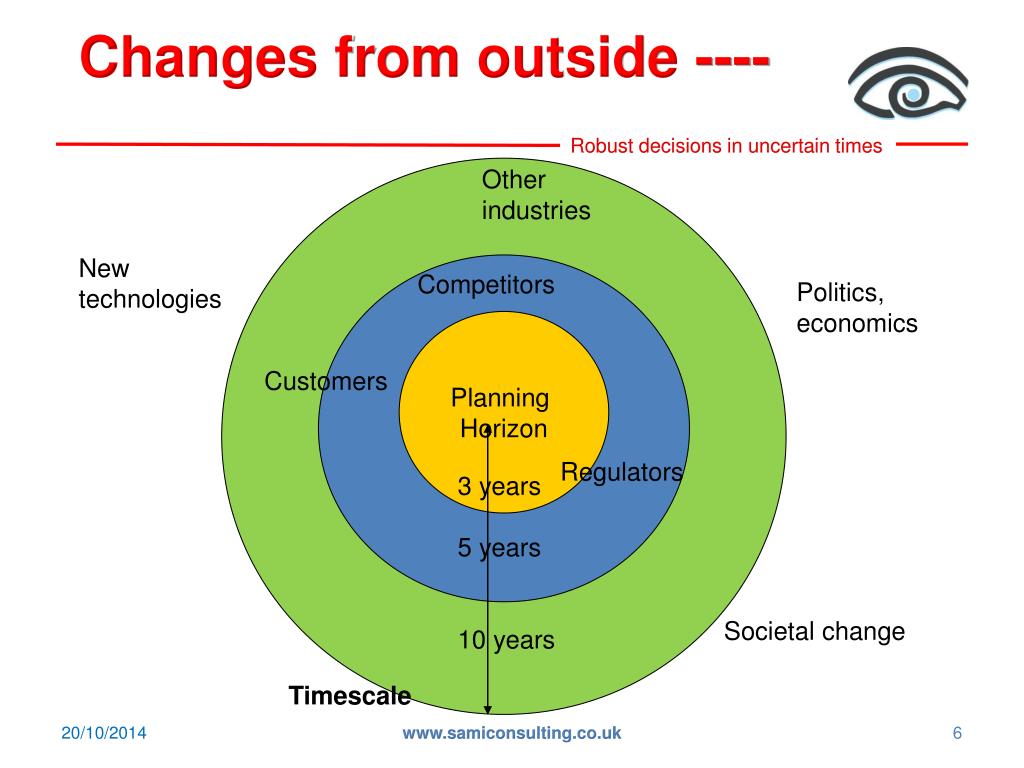 Changes from outside ----

Robust decisions in uncertain times

Other industries

New technologies

Competitors

Politics, economics

Customers

Planning Horizon

Regulators

3 years

5 years

10 years

Societal change

Timescale

20/10/2014

www.samiconsulting.co.uk

6